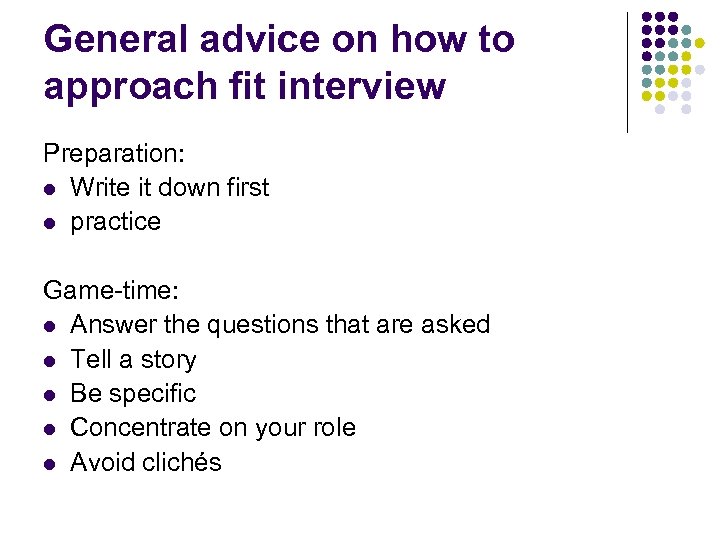 General advice on how to approach fit interview

Preparation:
- Write it down first
- practice

Game-time:
- Answer the questions that are asked
- Tell a story
- Be specific
- Concentrate on your role
- Avoid clichés